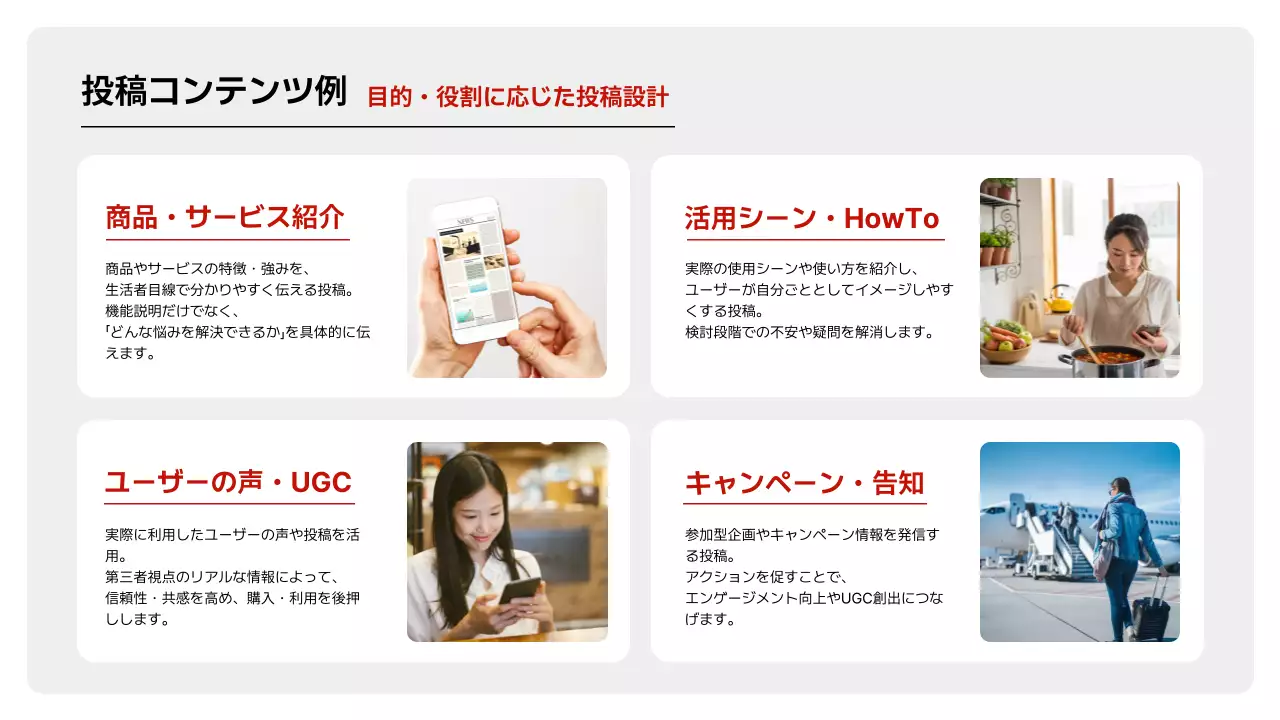 投稿コンテンツ例　目的・役割に応じた投稿設計

商品・サービス紹介

商品やサービスの特徴・強みを、生活者目線で分かりやすく伝える投稿。機能説明だけでなく、「どんな悩みを解決できるか」を具体的に伝えます。

NEWS

活用シーン・HowTo

実際の使用シーンや使い方を紹介し、ユーザーが自分ごととしてイメージしやすくする投稿。検討段階での不安や疑問を解消します。

ユーザーの声・UGC

実際に利用したユーザーの声や投稿を活用。第三者視点のリアルな情報によって、信頼性・共感を高め、購入・利用を後押しします。

キャンペーン・告知

参加型企画やキャンペーン情報を発信する投稿。アクションを促すことで、エンゲージメント向上やUGC創出につなげます。